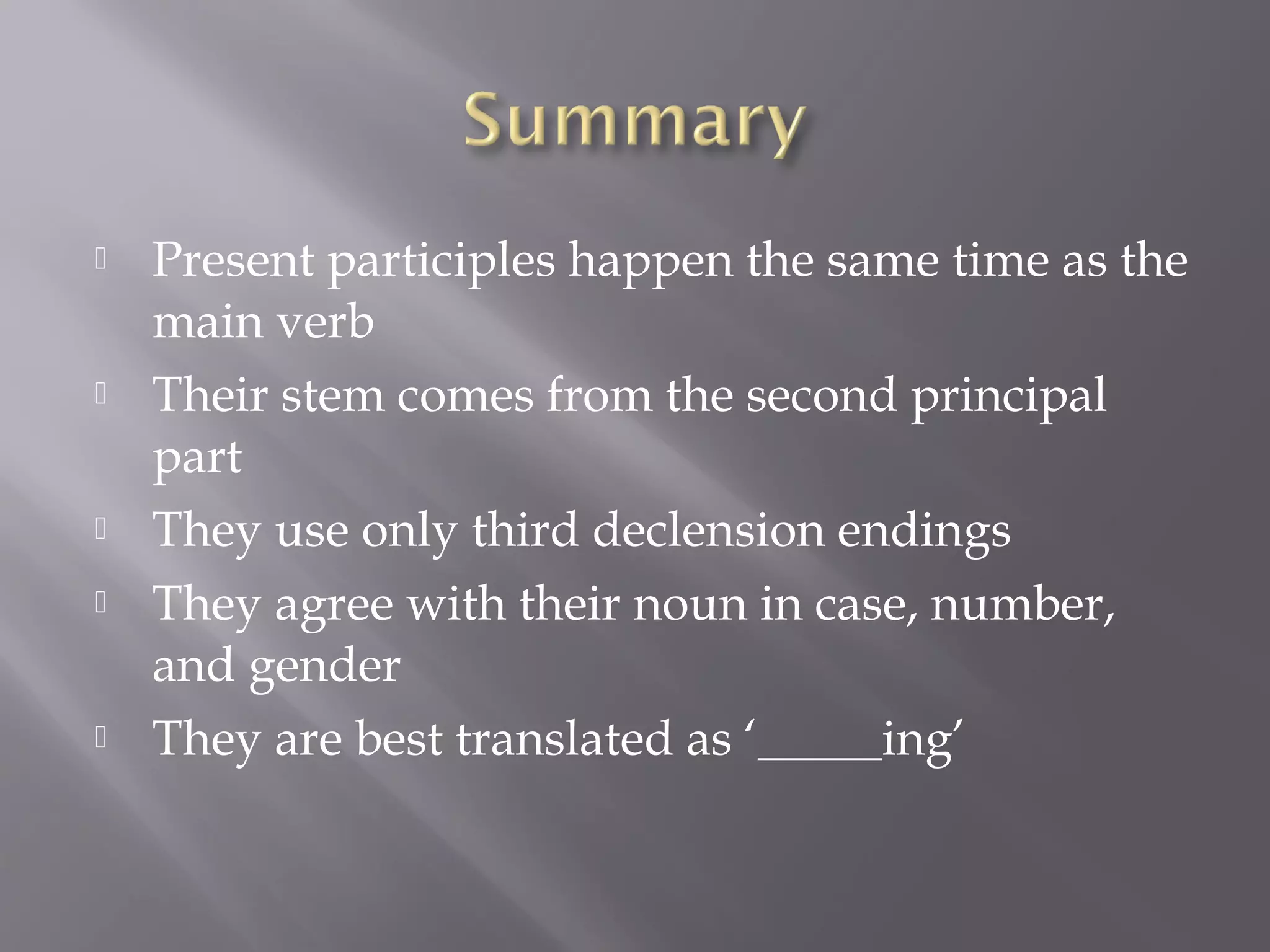 Summary

Present participles happen the same time as the main verb

Their stem comes from the second principal part

They use only third declension endings

They agree with their noun in case, number, and gender

They are best translated as ‘_____ing’